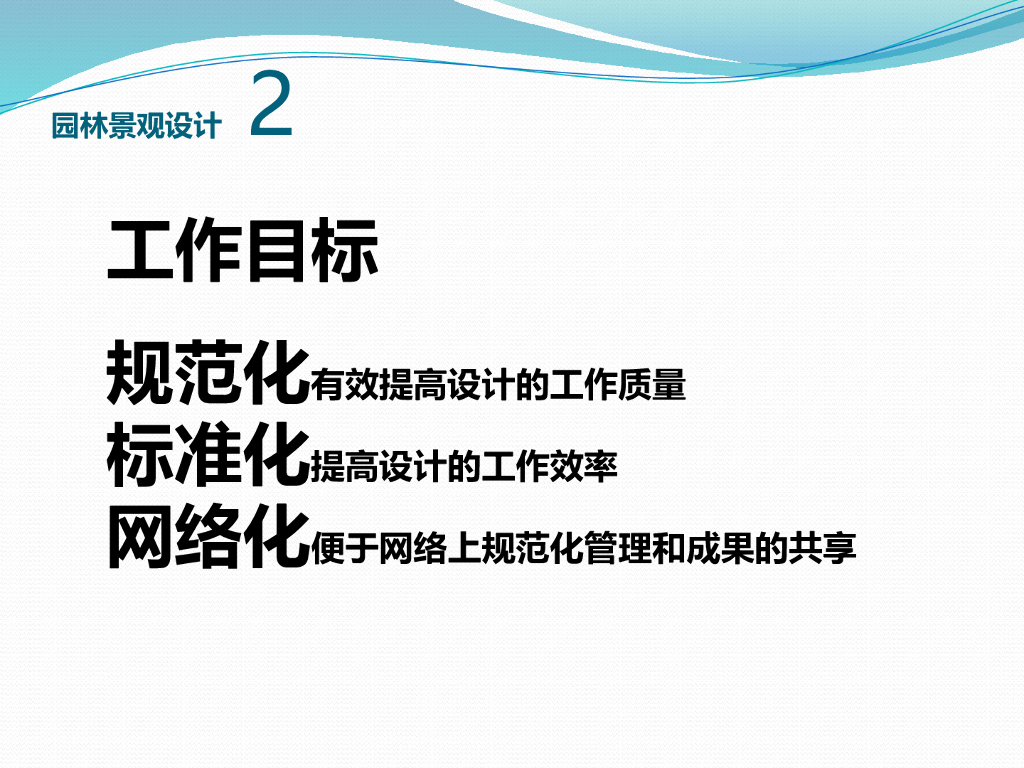 园林景观设计 2

工作目标

规范化有效提高设计的工作质量
标准化提高设计的工作效率
网络化便于网络上规范化管理和成果的共享